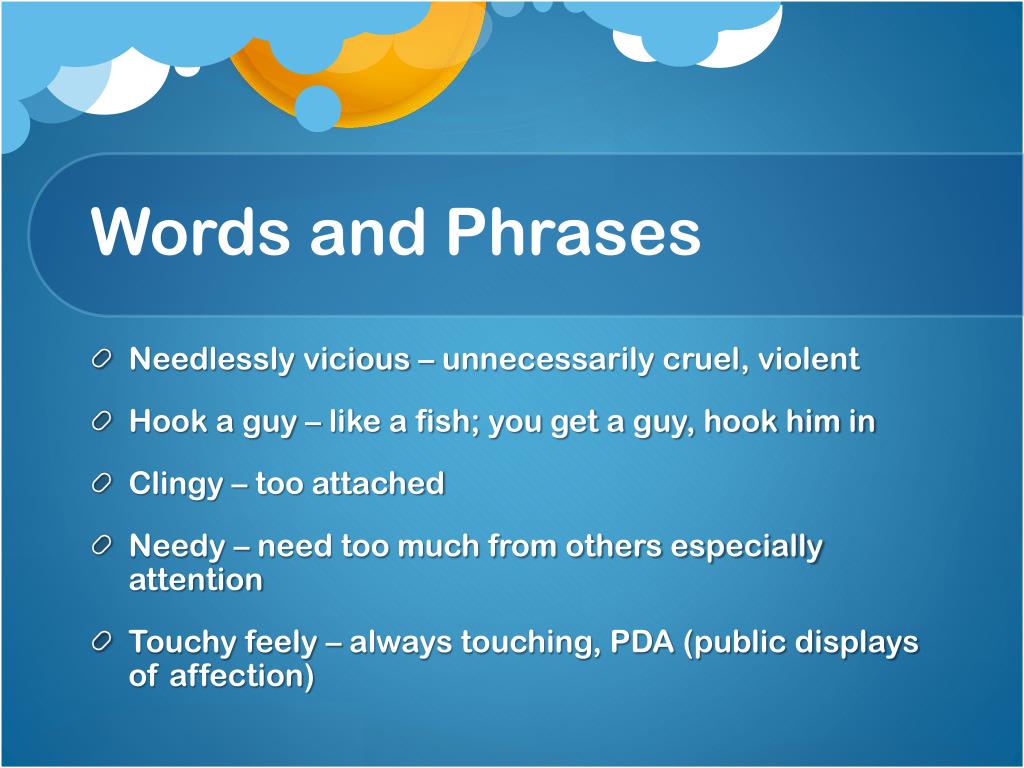 Words and Phrases

Needlessly vicious – unnecessarily cruel, violent

Hook a guy – like a fish; you get a guy, hook him in

Clingy – too attached

Needy – need too much from others especially attention

Touchy feely – always touching, PDA (public displays of affection)